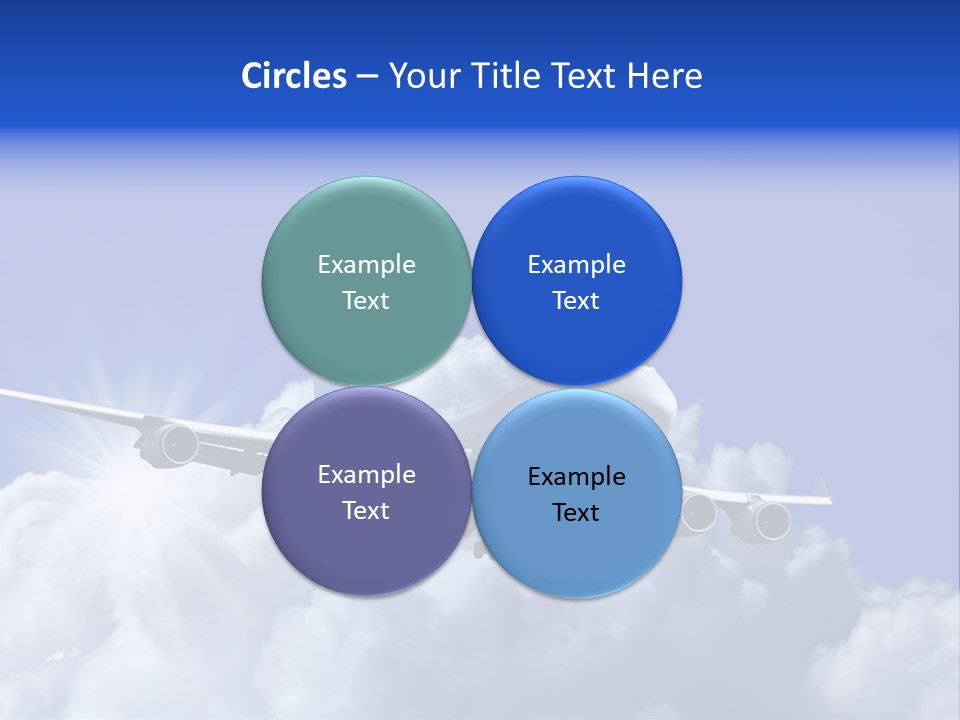 Circles – Your Title Text Here

Example Text

Example Text

Example Text

Example Text